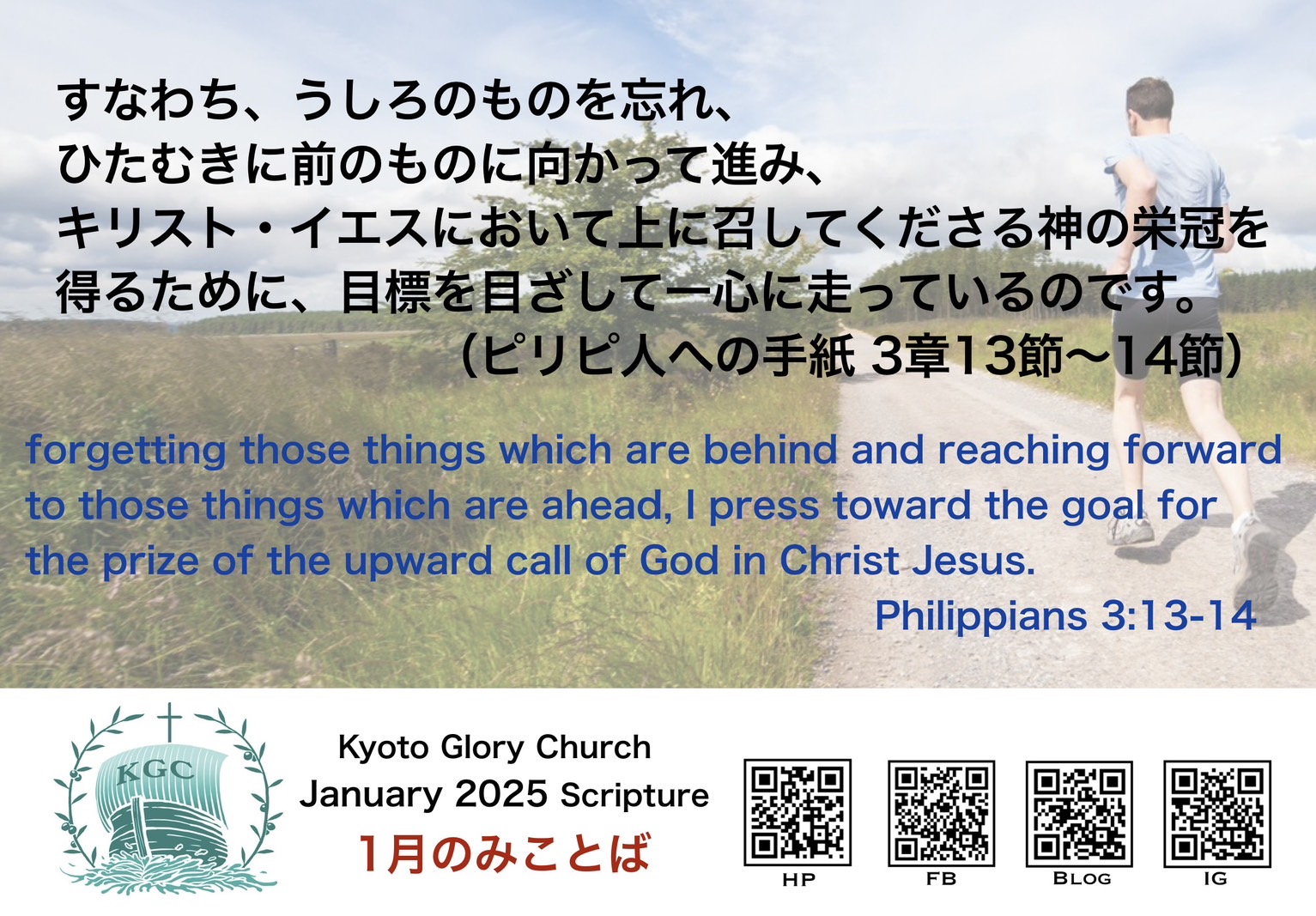 すなわち、うしろのものを忘れ、
ひたむきに前のものに向かって進み、
キリスト・イエスにおいて上に召してくださる神の栄冠を
得るために、目標を目ざして一心に走っているのです。
（ピリピ人への手紙 3章13節〜14節）

forgetting those things which are behind and reaching forward to those things which are ahead, I press toward the goal for the prize of the upward call of God in Christ Jesus.
Philippians 3:13-14

KGC

Kyoto Glory Church
January 2025 Scripture
1月のみことば

HP
FB
BLOG
IG